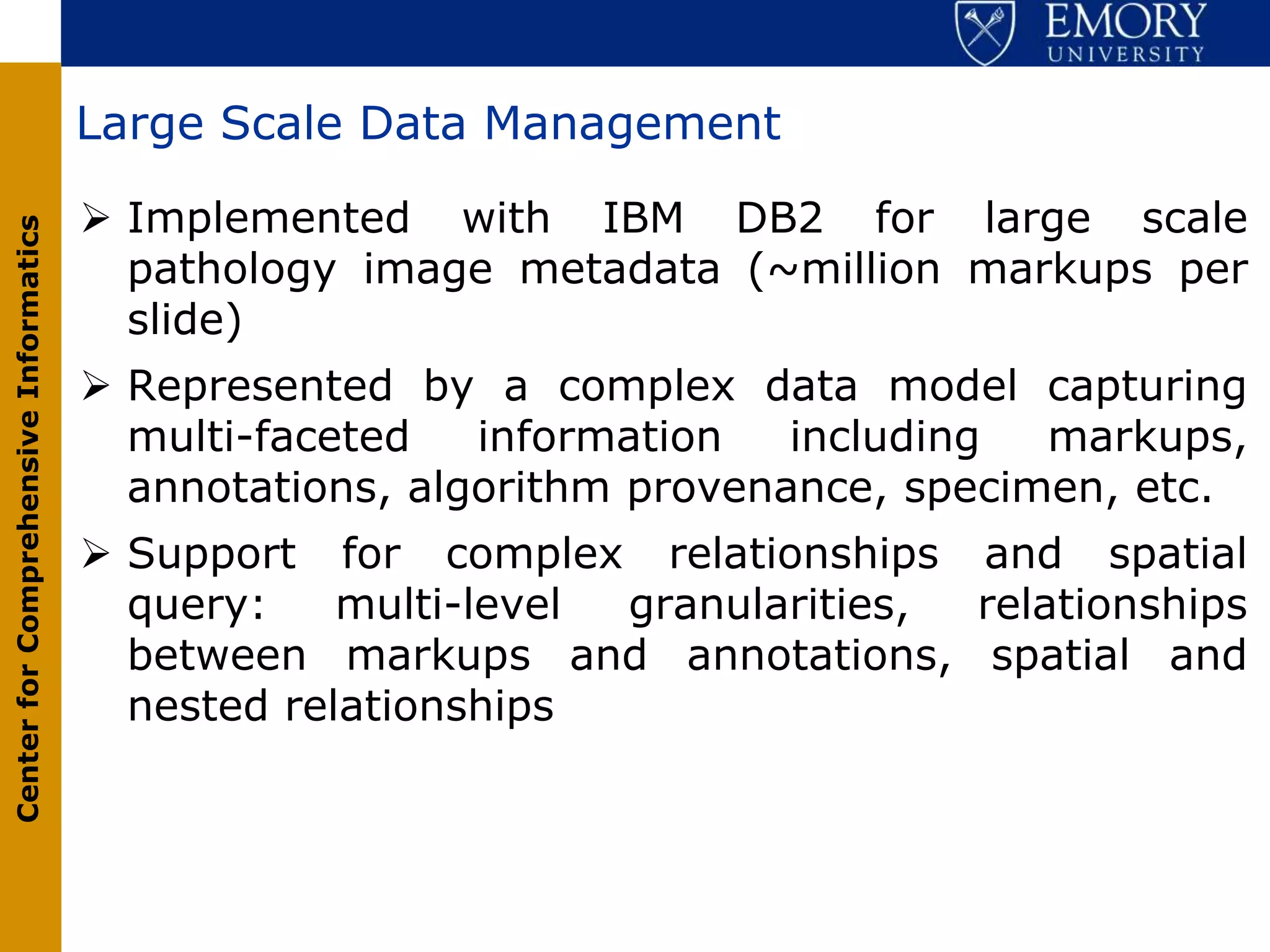 EMORY
UNIVERSITY

Center for Comprehensive Informatics

Large Scale Data Management

➢ Implemented with IBM DB2 for large scale pathology image metadata (~million markups per slide)

➢ Represented by a complex data model capturing multi-faceted information including markups, annotations, algorithm provenance, specimen, etc.

➢ Support for complex relationships and spatial query: multi-level granularities, relationships between markups and annotations, spatial and nested relationships